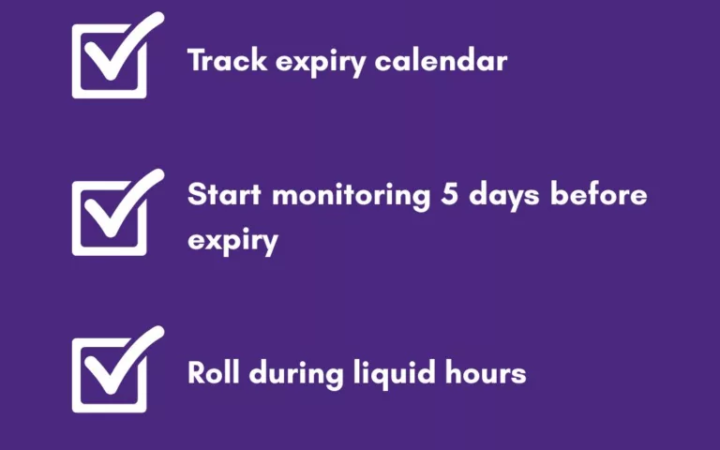 Track expiry calendar

Start monitoring 5 days before expiry

Roll during liquid hours